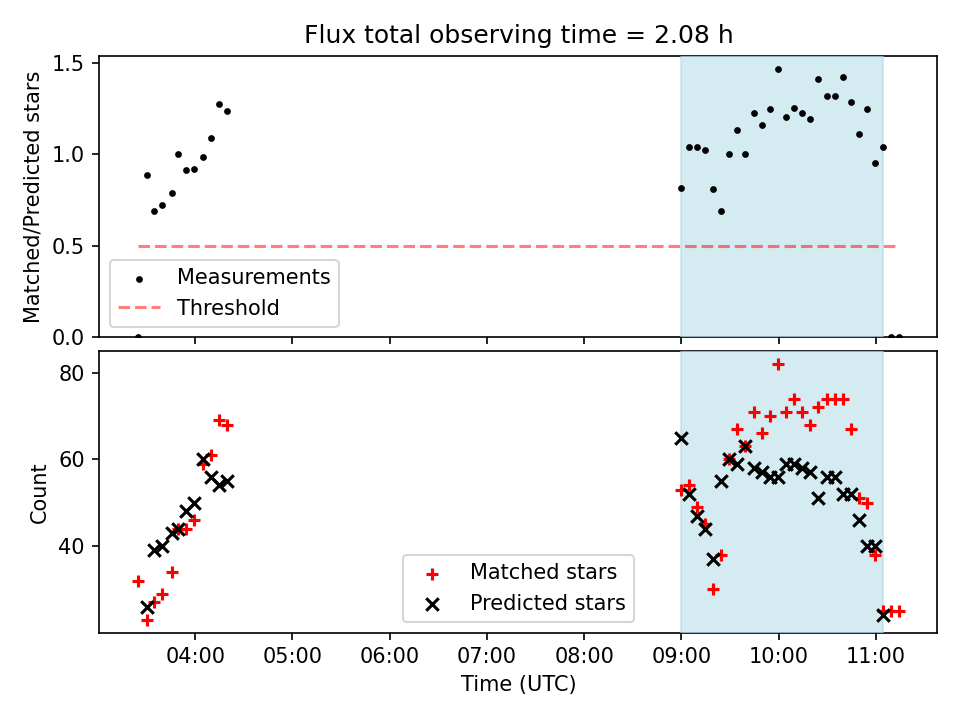 Flux total observing time = 2.08 h

Matched/Predicted stars

1.5
1.0
0.5
0.0

Measurements
Threshold

Count

80
60
40

Matched stars
Predicted stars

04:00
05:00
06:00
07:00
08:00
09:00
10:00
11:00

Time (UTC)